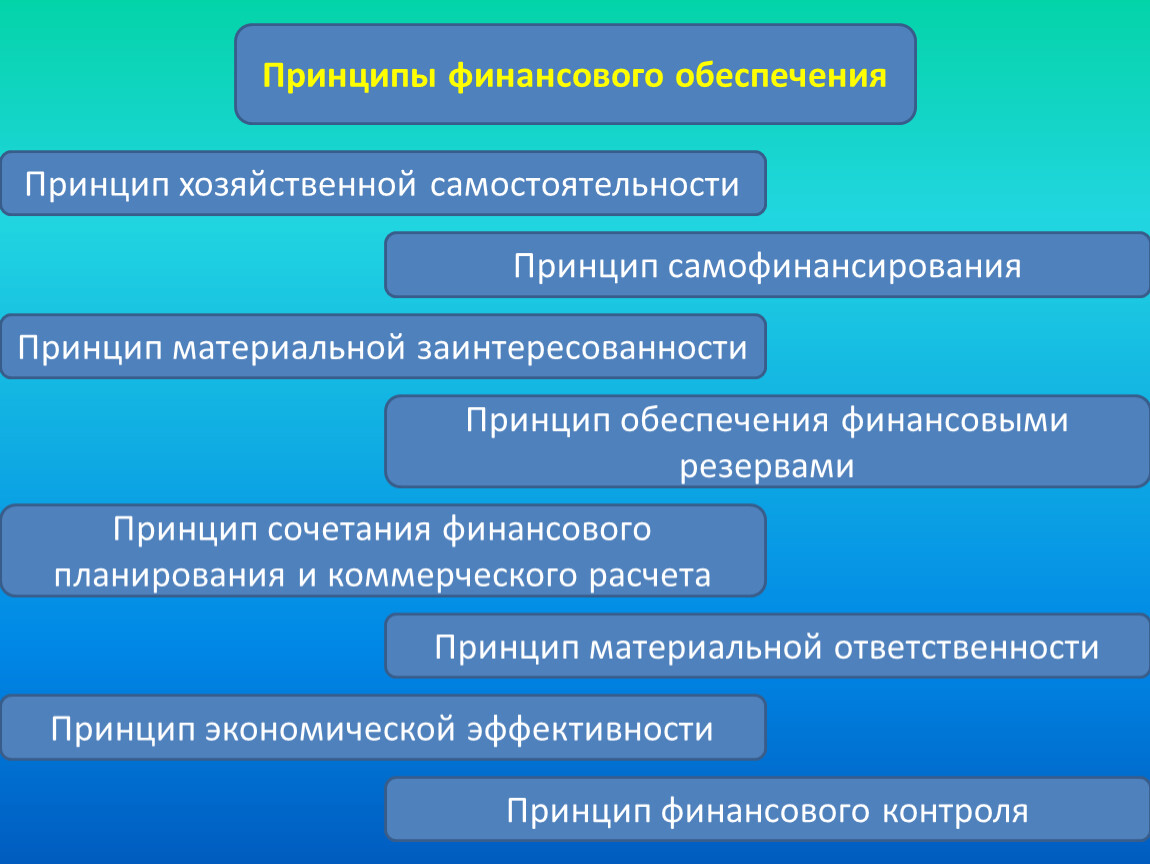 Принципы финансового обеспечения

Принцип хозяйственной самостоятельности

Принцип самофинансирования

Принцип материальной заинтересованности

Принцип обеспечения финансовыми резервами

Принцип сочетания финансового планирования и коммерческого расчета

Принцип материальной ответственности

Принцип экономической эффективности

Принцип финансового контроля